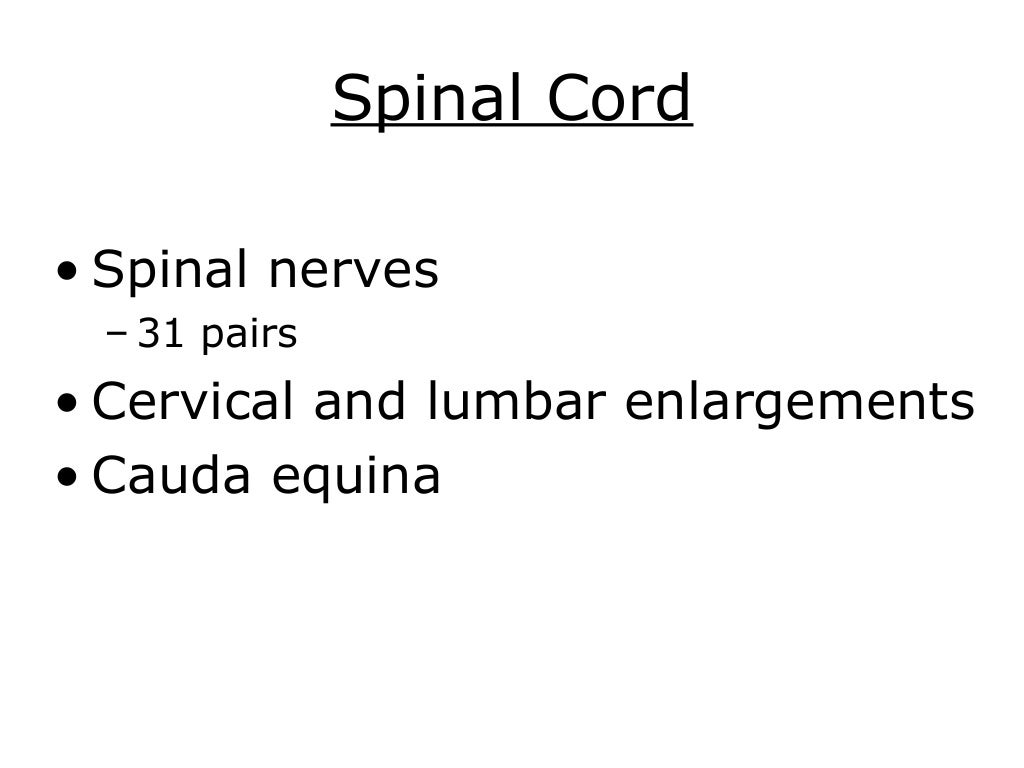 Spinal Cord

• Spinal nerves
  – 31 pairs
• Cervical and lumbar enlargements
• Cauda equina